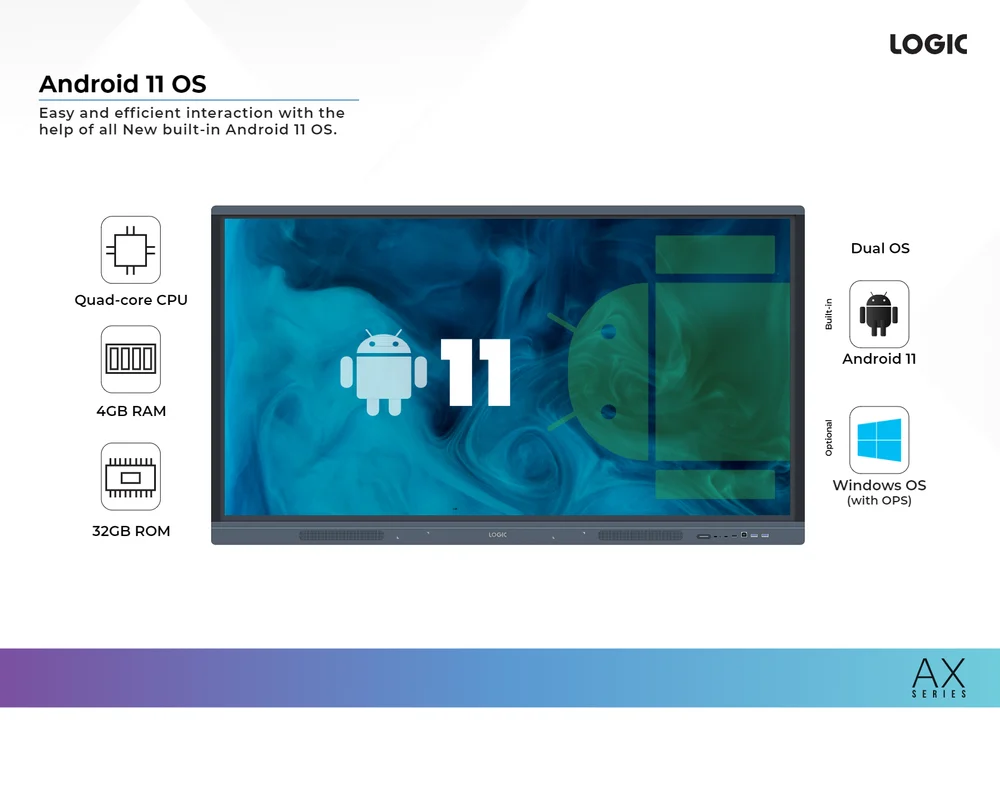 LOGIC

Android 11 OS

Easy and efficient interaction with the help of all New built-in Android 11 OS.

Quad-core CPU

4GB RAM

32GB ROM

11

LOGIC

Dual OS

Built-in

Android 11

Optional

Windows OS
(with OPS)

AX
SERIES